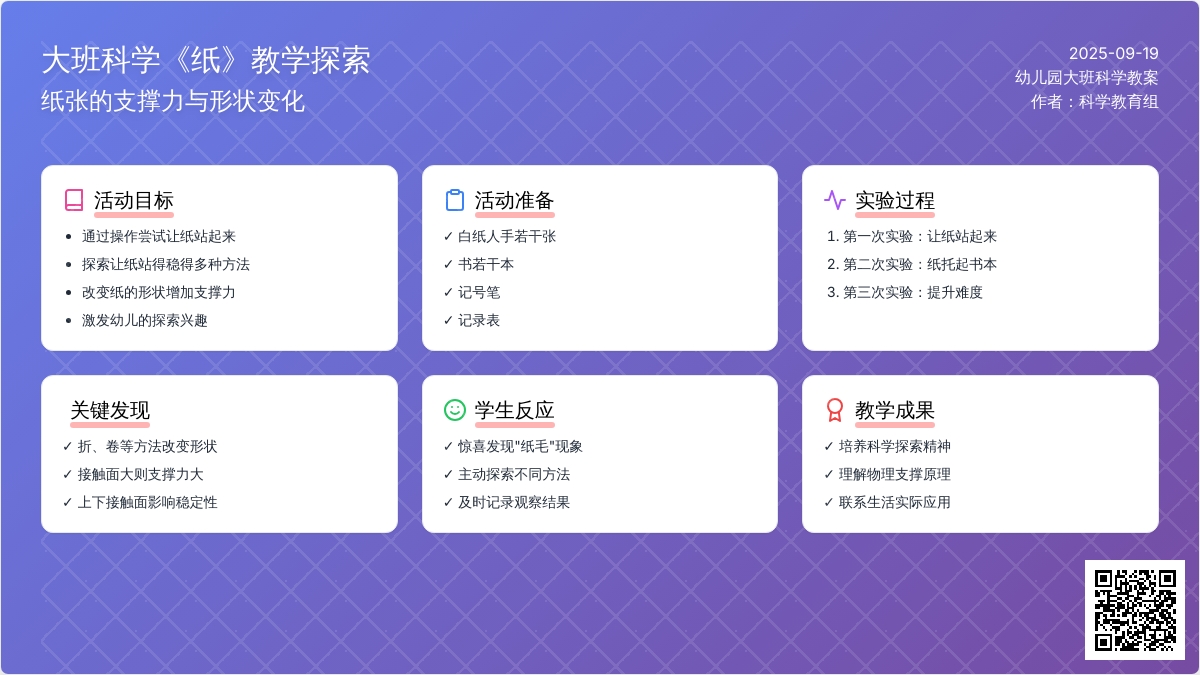 大班科学《纸》教学探索
纸张的支撑力与形状变化

2025-09-19
幼儿园大班科学教案
作者：科学教育组

活动目标
- 通过操作尝试让纸站起来
- 探索让纸站得稳得多种方法
- 改变纸的形状增加支撑力
- 激发幼儿的探索兴趣

活动准备
✓ 白纸人手若干张
✓ 书若干本
✓ 记号笔
✓ 记录表

实验过程
1. 第一次实验：让纸站起来
2. 第二次实验：纸托起书本
3. 第三次实验：提升难度

关键发现
✓ 折、卷等方法改变形状
✓ 接触面大则支撑力大
✓ 上下接触面影响稳定性

学生反应
✓ 惊喜发现"纸毛"现象
✓ 主动探索不同方法
✓ 及时记录观察结果

教学成果
✓ 培养科学探索精神
✓ 理解物理支撑原理
✓ 联系生活实际应用